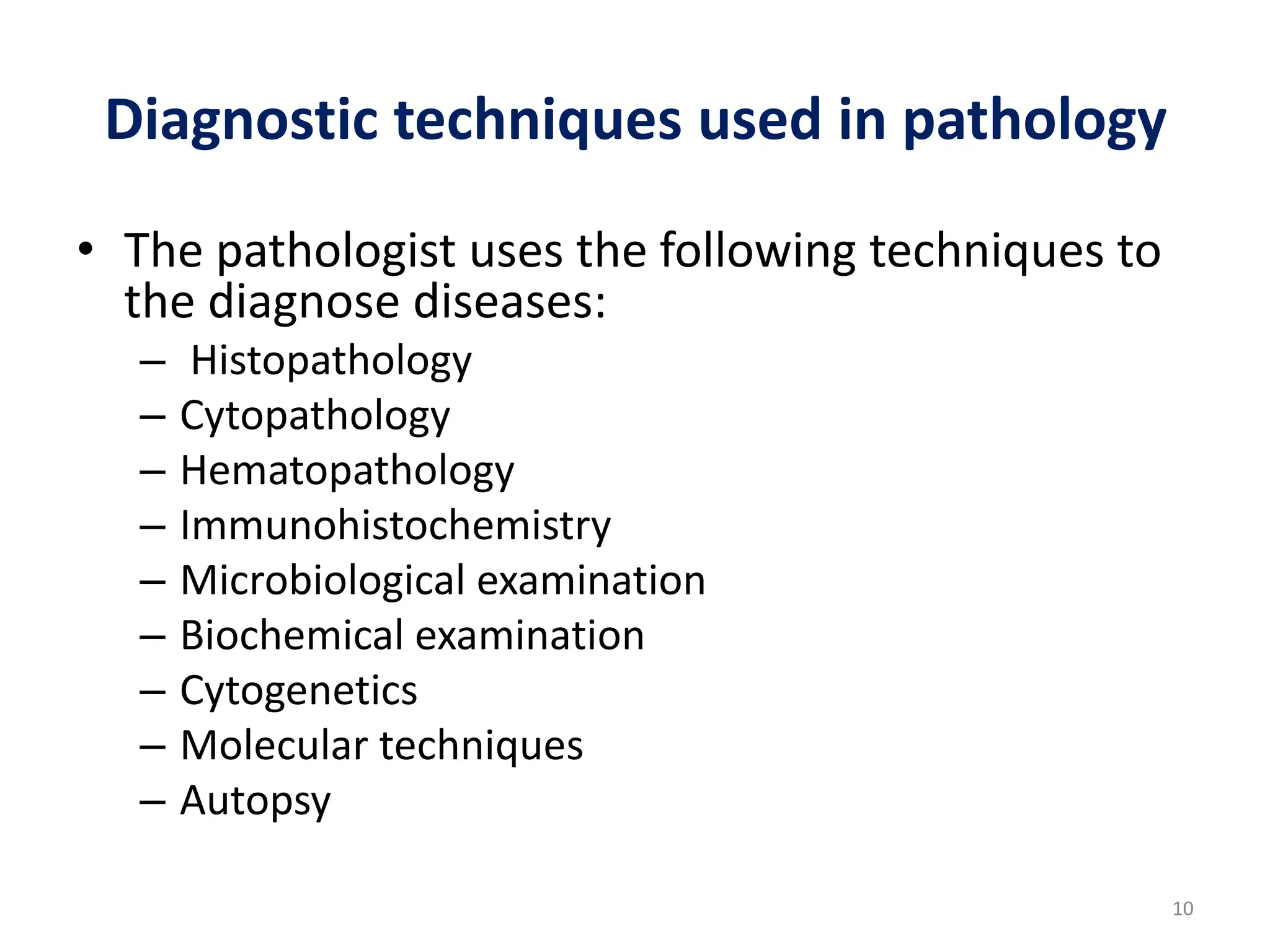 Diagnostic techniques used in pathology

• The pathologist uses the following techniques to the diagnose diseases:
– Histopathology
– Cytopathology
– Hematopathology
– Immunohistochemistry
– Microbiological examination
– Biochemical examination
– Cytogenetics
– Molecular techniques
– Autopsy

10